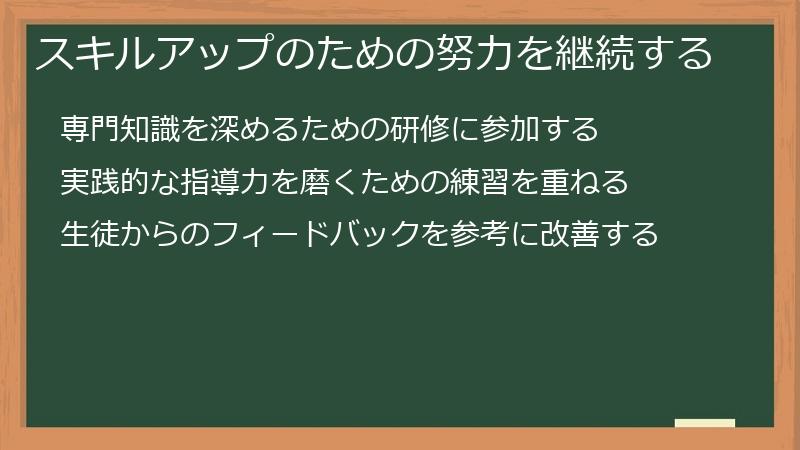 スキルアップのための努力を継続する

専門知識を深めるための研修に参加する

実践的な指導力を磨くための練習を重ねる

生徒からのフィードバックを参考に改善する